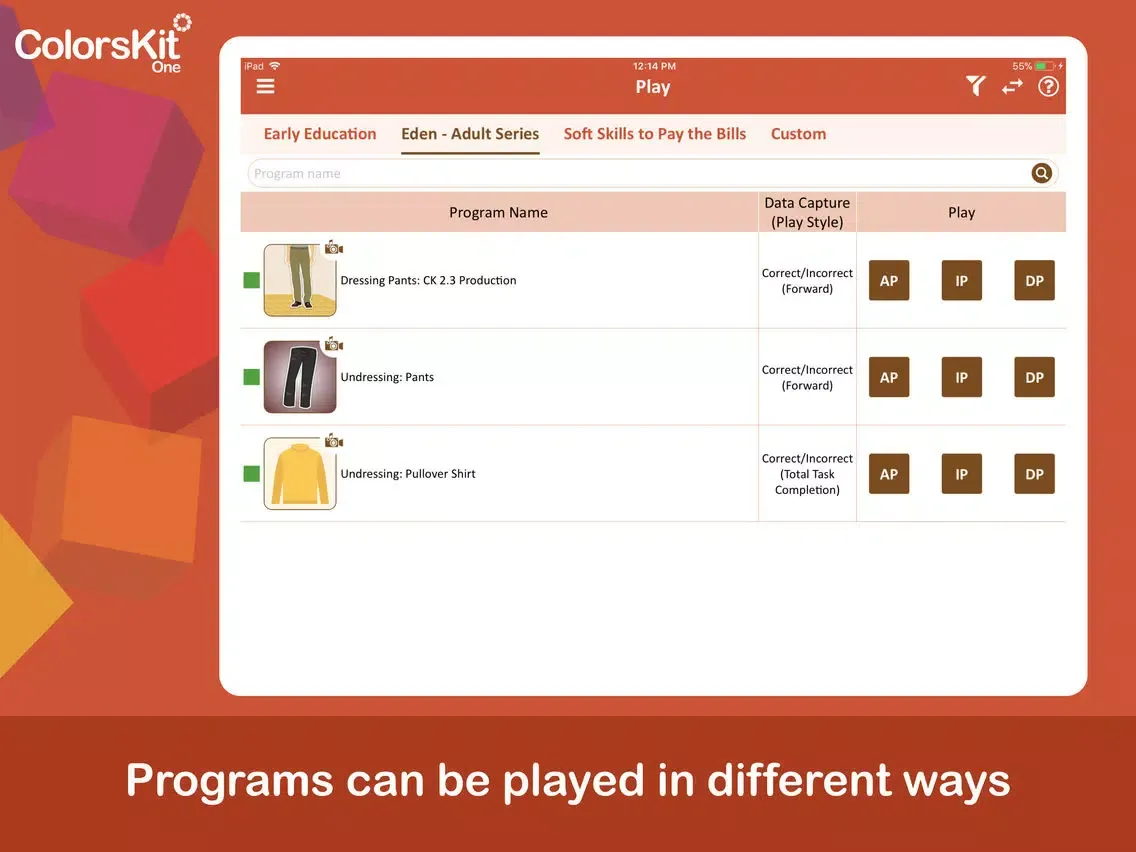 ColorsKit One

iPad 12:14 PM 55%

Play

Early Education Eden - Adult Series Soft Skills to Pay the Bills Custom

Program name

| Program Name | Data Capture (Play Style) | Play |
|---|---|---|
| Dressing Pants: CK 2.3 Production | Correct/Incorrect (Forward) | AP IP DP |
| Undressing: Pants | Correct/Incorrect (Forward) | AP IP DP |
| Undressing: Pullover Shirt | Correct/Incorrect (Total Task Completion) | AP IP DP |

Programs can be played in different ways